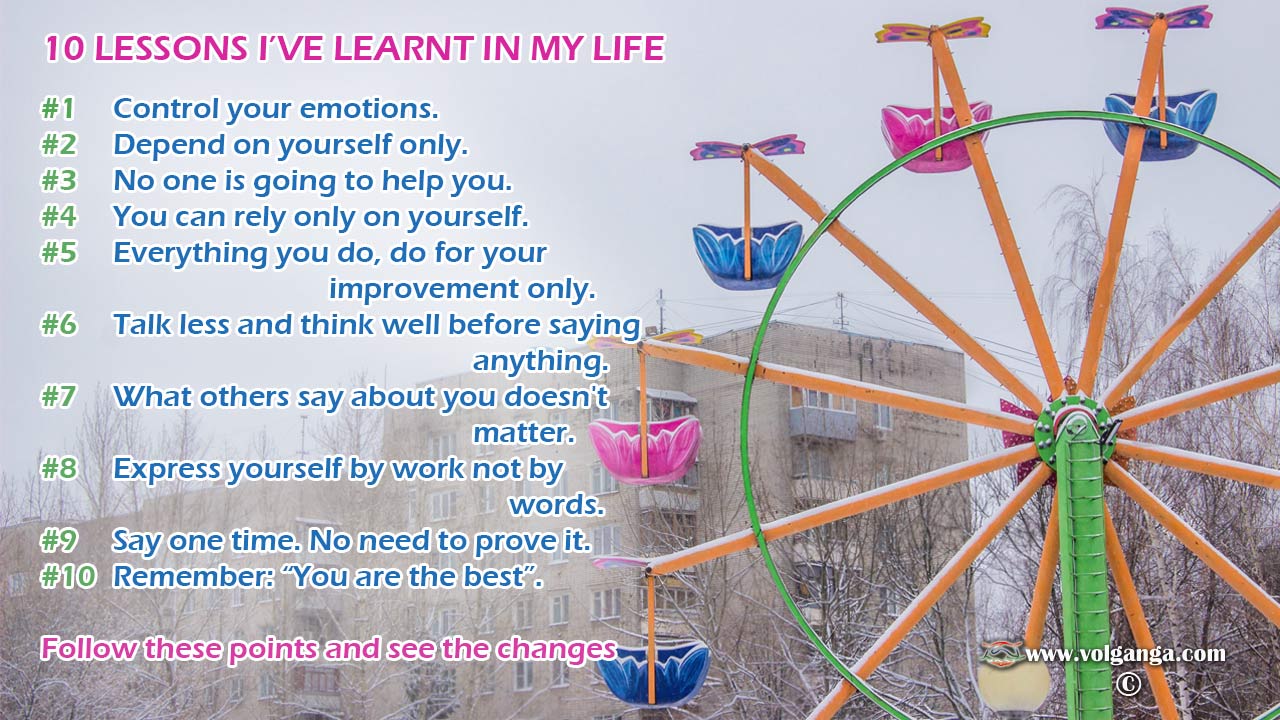 10 LESSONS I'VE LEARNT IN MY LIFE

#1 Control your emotions.
#2 Depend on yourself only.
#3 No one is going to help you.
#4 You can rely only on yourself.
#5 Everything you do, do for your improvement only.
#6 Talk less and think well before saying anything.
#7 What others say about you doesn't matter.
#8 Express yourself by work not by words.
#9 Say one time. No need to prove it.
#10 Remember: "You are the best".

Follow these points and see the changes

www.volganga.com
©